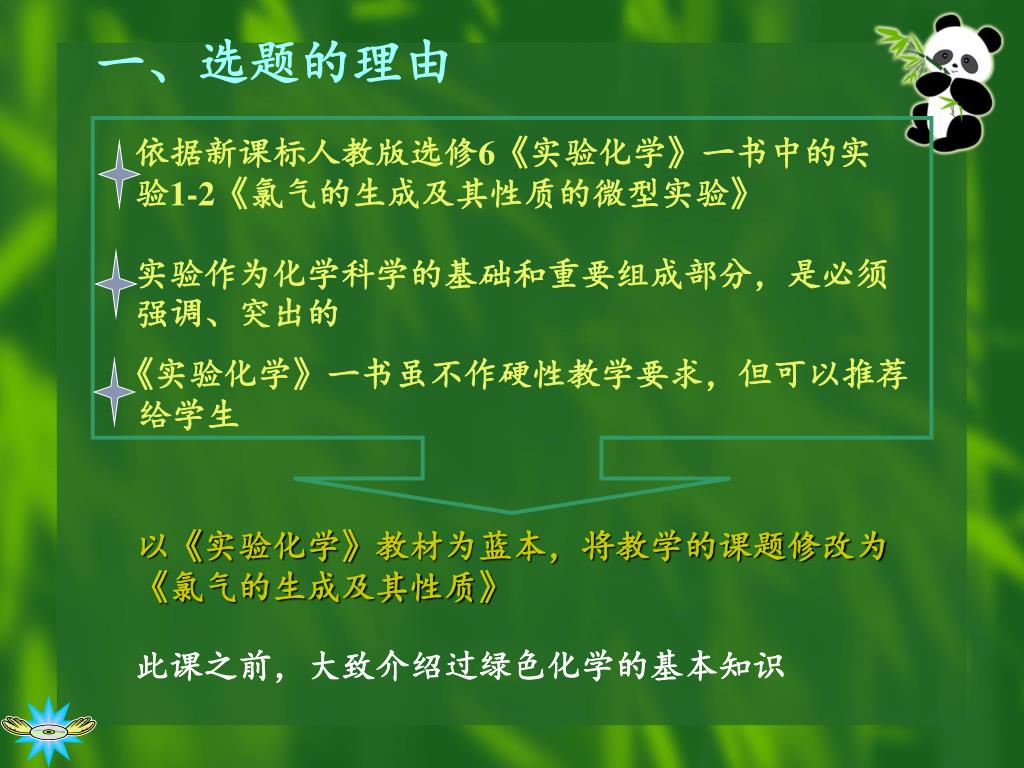 一、选题的理由

依据新课标人教版选修6《实验化学》一书中的实验1-2《氯气的生成及其性质的微型实验》

实验作为化学科学的基础和重要组成部分，是必须强调、突出的

《实验化学》一书虽不作硬性教学要求，但可以推荐给学生

以《实验化学》教材为蓝本，将教学的课题修改为《氯气的生成及其性质》

此课之前，大致介绍过绿色化学的基本知识